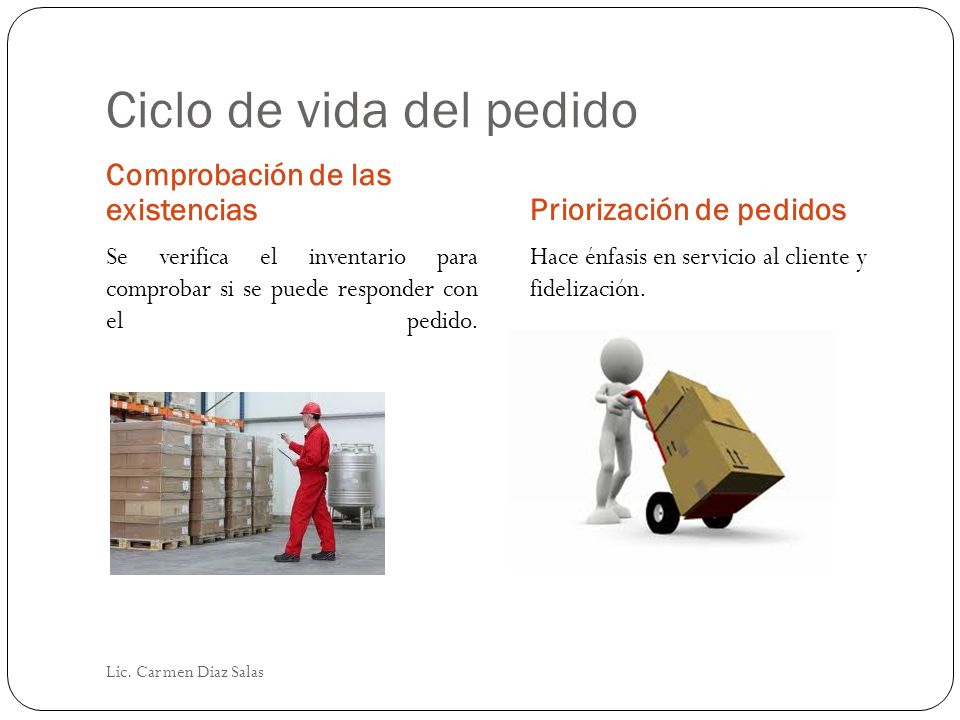 Ciclo de vida del pedido

Comprobación de las existencias

Se verifica el inventario para comprobar si se puede responder con el pedido.

Priorización de pedidos

Hace énfasis en servicio al cliente y fidelización.

Lic. Carmen Diaz Salas